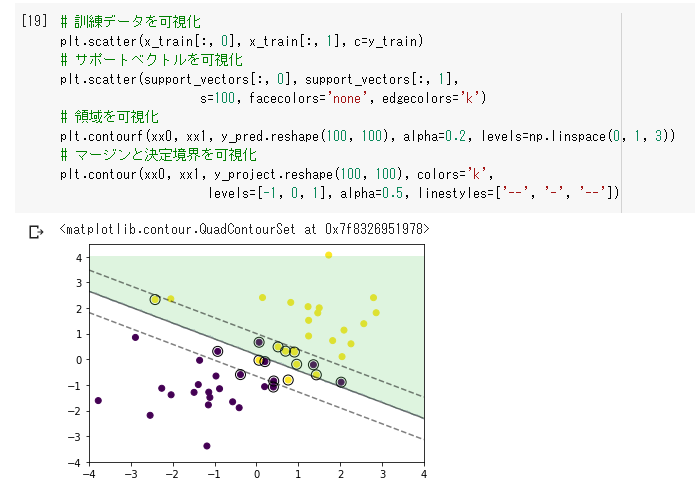 [19] # 訓練データを可視化
plt.scatter(x_train[:, 0], x_train[:, 1], c=y_train)
# サポートベクトルを可視化
plt.scatter(support_vectors[:, 0], support_vectors[:, 1],
            s=100, facecolors='none', edgecolors='k')
# 領域を可視化
plt.contourf(xx0, xx1, y_pred.reshape(100, 100), alpha=0.2, levels=np.linspace(0, 1, 3))
# マージンと決定境界を可視化
plt.contour(xx0, xx1, y_project.reshape(100, 100), colors='k',
            levels=[-1, 0, 1], alpha=0.5, linestyles=['--', '-', '--'])

<matplotlib.contour.QuadContourSet at 0x7f8326951978>

4
3
2
1
0
−1
−2
−3
−4
−4 −3 −2 −1 0 1 2 3 4